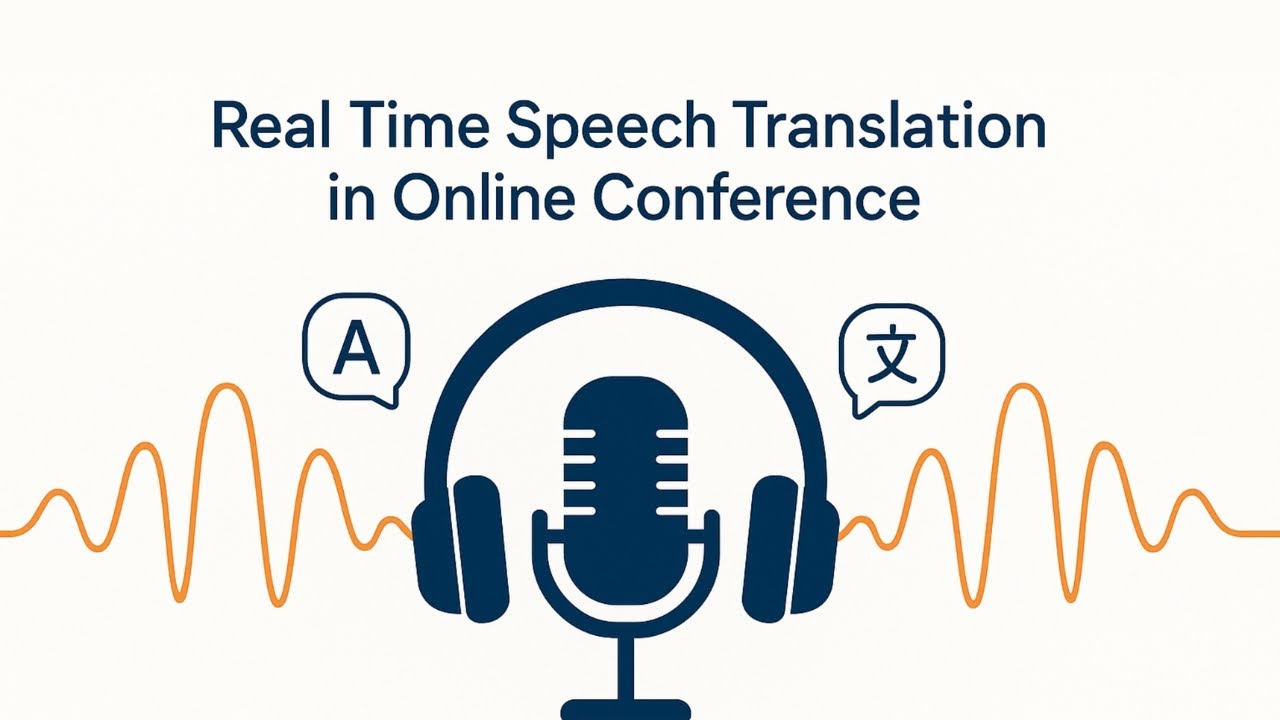 Real Time Speech Translation in Online Conference

A

文